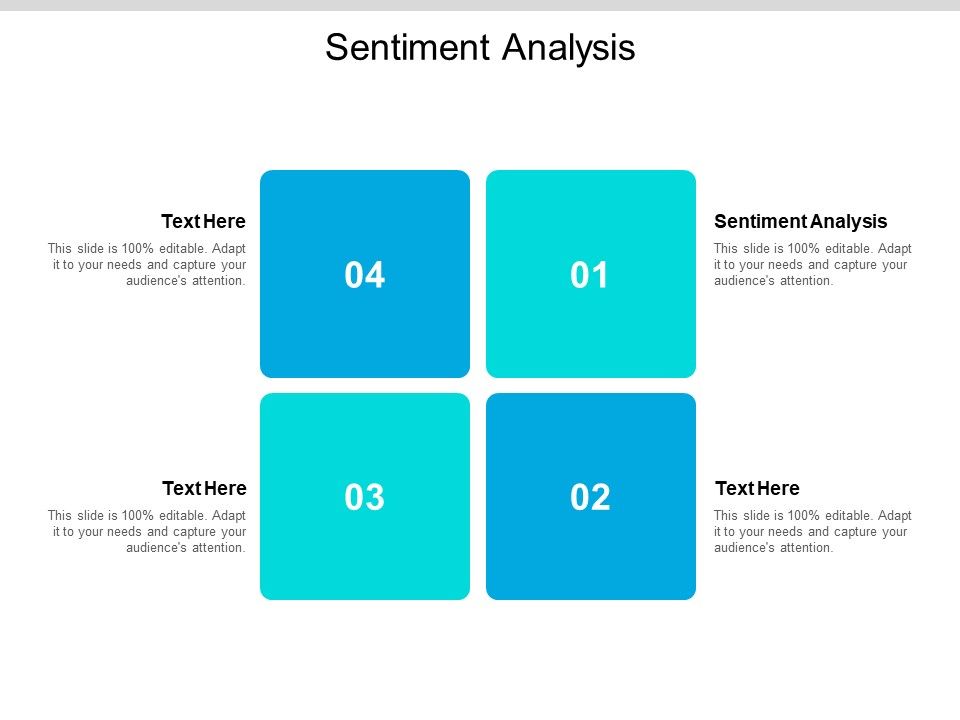 Sentiment Analysis

Text Here
This slide is 100% editable. Adapt it to your needs and capture your audience's attention.

04

01

Sentiment Analysis
This slide is 100% editable. Adapt it to your needs and capture your audience's attention.

Text Here
This slide is 100% editable. Adapt it to your needs and capture your audience's attention.

03

02

Text Here
This slide is 100% editable. Adapt it to your needs and capture your audience's attention.